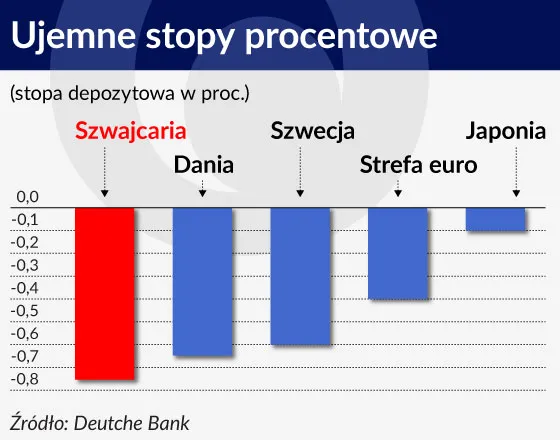 Ujemne stopy procentowe

(stopa depozytowa w proc.)

Szwajcaria
Dania
Szwecja
Strefa euro
Japonia

0,0
-0,1
-0,2
-0,3
-0,4
-0,5
-0,6
-0,7
-0,8

Źródło: Deutche Bank